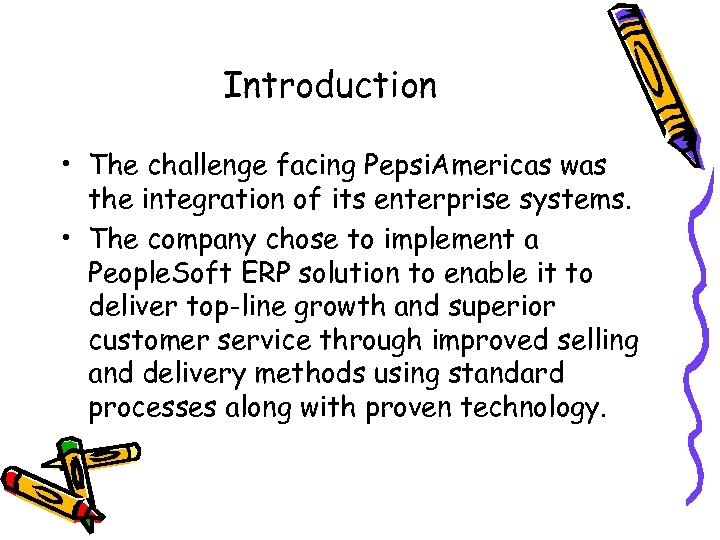 Introduction

• The challenge facing PepsiAmericas was the integration of its enterprise systems.

• The company chose to implement a PeopleSoft ERP solution to enable it to deliver top-line growth and superior customer service through improved selling and delivery methods using standard processes along with proven technology.